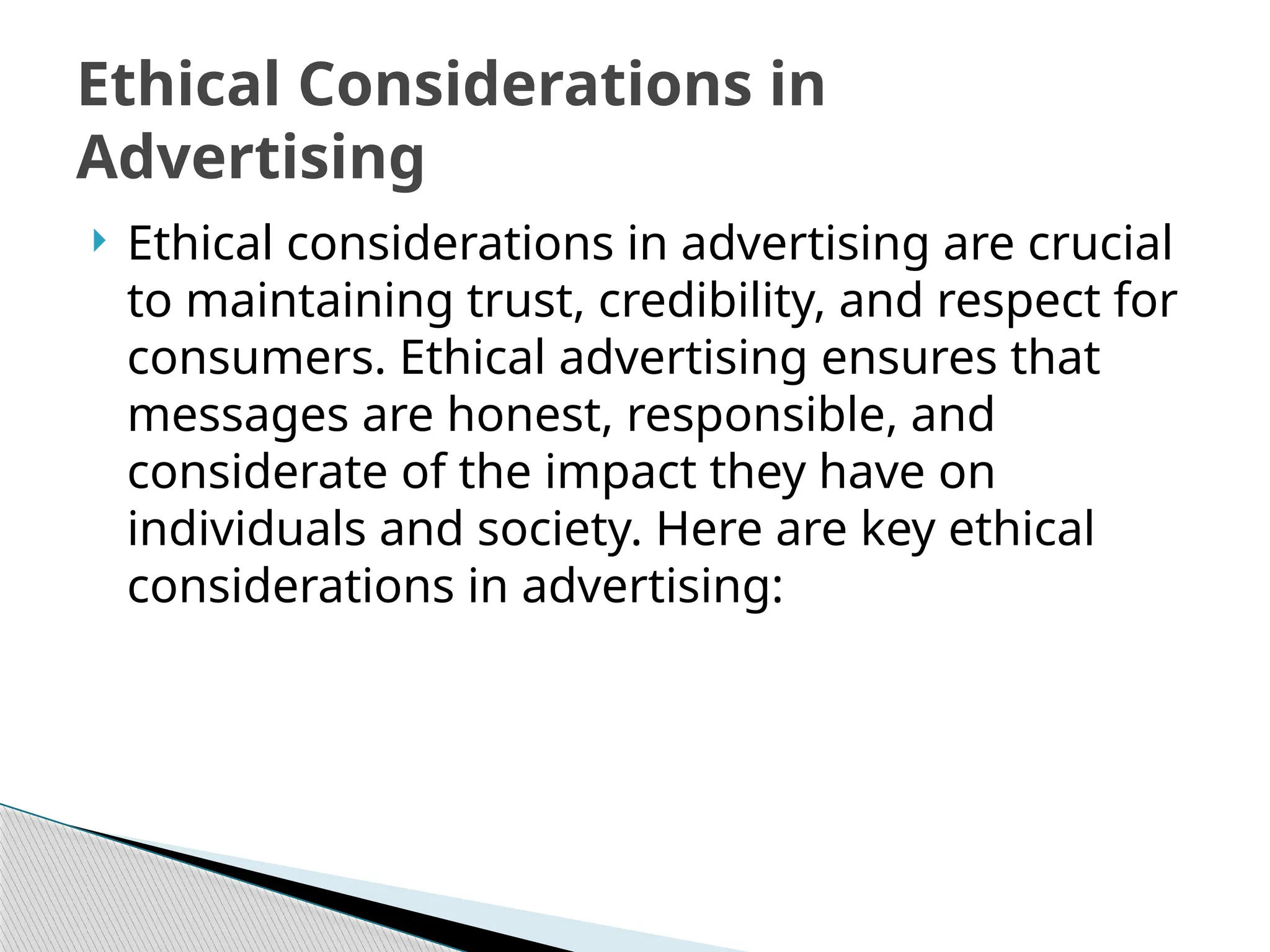 Ethical Considerations in Advertising

Ethical considerations in advertising are crucial to maintaining trust, credibility, and respect for consumers. Ethical advertising ensures that messages are honest, responsible, and considerate of the impact they have on individuals and society. Here are key ethical considerations in advertising: